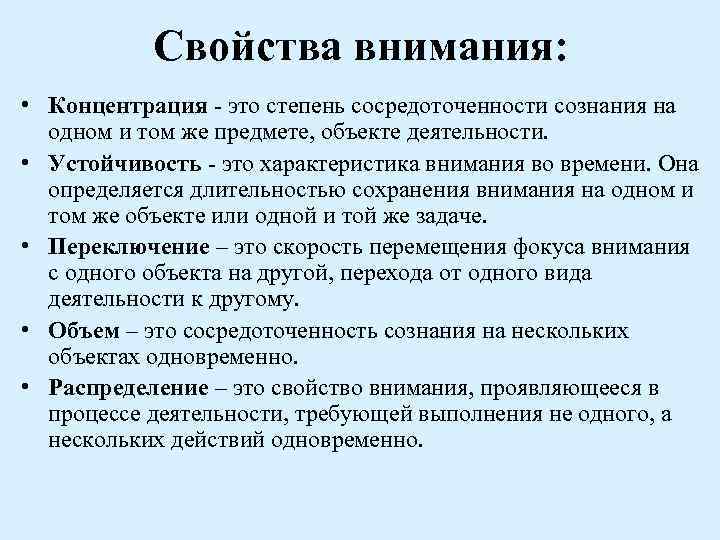 Свойства внимания:

• Концентрация - это степень сосредоточенности сознания на одном и том же предмете, объекте деятельности.

• Устойчивость - это характеристика внимания во времени. Она определяется длительностью сохранения внимания на одном и том же объекте или одной и той же задаче.

• Переключение – это скорость перемещения фокуса внимания с одного объекта на другой, перехода от одного вида деятельности к другому.

• Объем – это сосредоточенность сознания на нескольких объектах одновременно.

• Распределение – это свойство внимания, проявляющееся в процессе деятельности, требующей выполнения не одного, а нескольких действий одновременно.